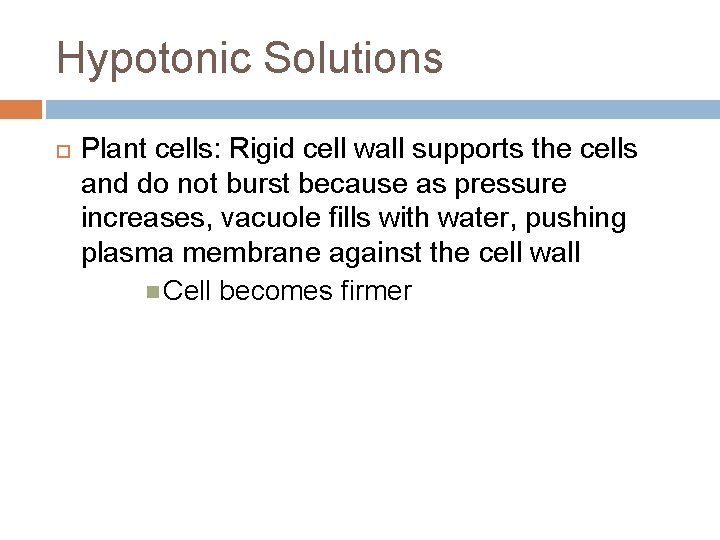 Hypotonic Solutions

Plant cells: Rigid cell wall supports the cells and do not burst because as pressure increases, vacuole fills with water, pushing plasma membrane against the cell wall

Cell becomes firmer